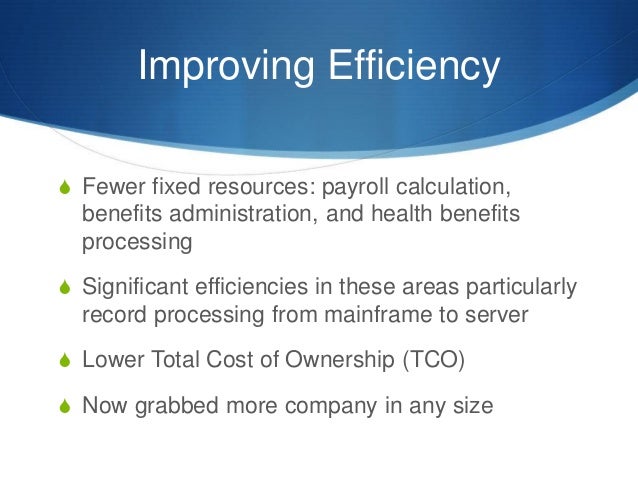 Improving Efficiency

Fewer fixed resources: payroll calculation, benefits administration, and health benefits processing

Significant efficiencies in these areas particularly record processing from mainframe to server

Lower Total Cost of Ownership (TCO)

Now grabbed more company in any size